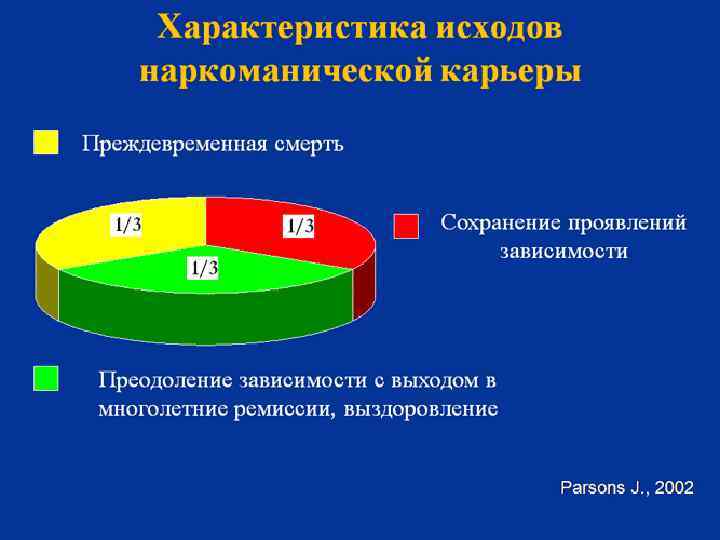 Характеристика исходов наркоманической карьеры

Преждевременная смерть

1/3

1/3

1/3

Сохранение проявлений зависимости

Преодоление зависимости с выходом в многолетние ремиссии, выздоровление

Parsons J., 2002